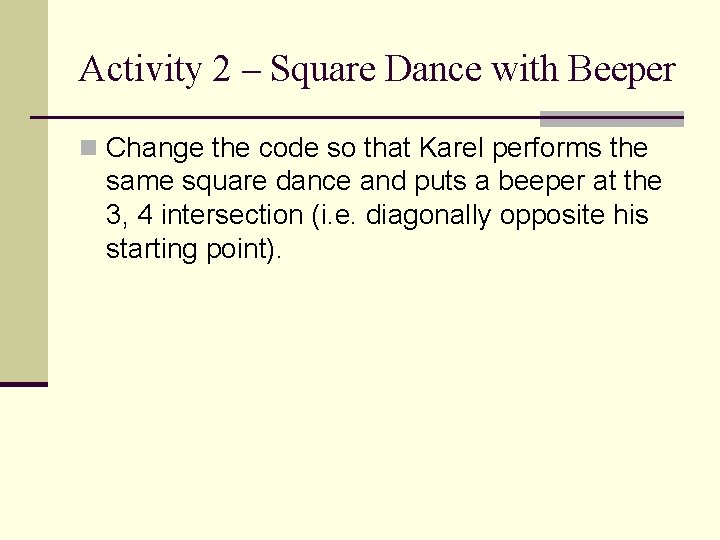 Activity 2 – Square Dance with Beeper

Change the code so that Karel performs the same square dance and puts a beeper at the 3, 4 intersection (i.e. diagonally opposite his starting point).